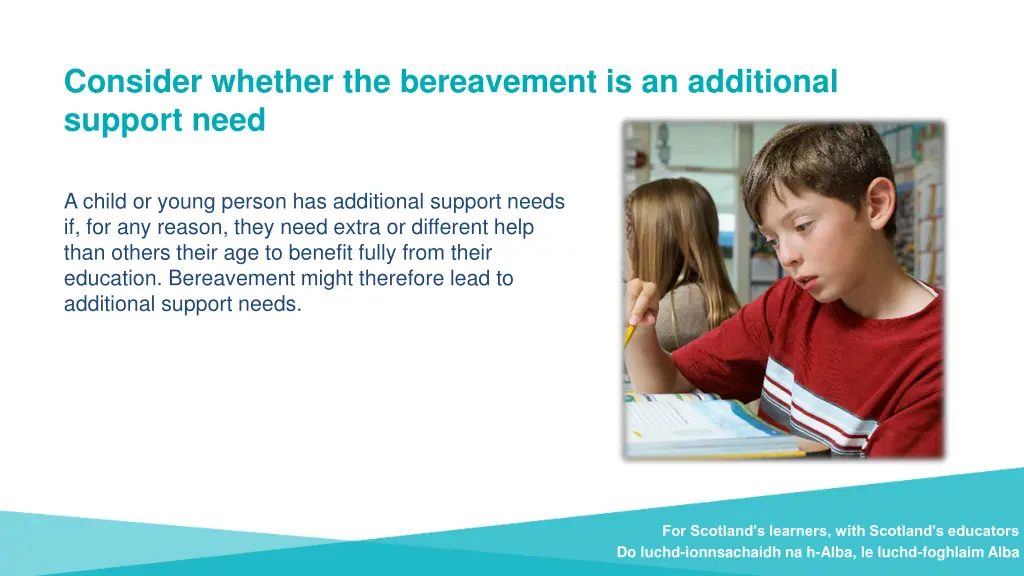 Consider whether the bereavement is an additional support need

A child or young person has additional support needs if, for any reason, they need extra or different help than others their age to benefit fully from their education. Bereavement might therefore lead to additional support needs.

For Scotland's learners, with Scotland's educators
Do luchd-ionnsachaidh na h-Alba, le luchd-foghlaim Alba